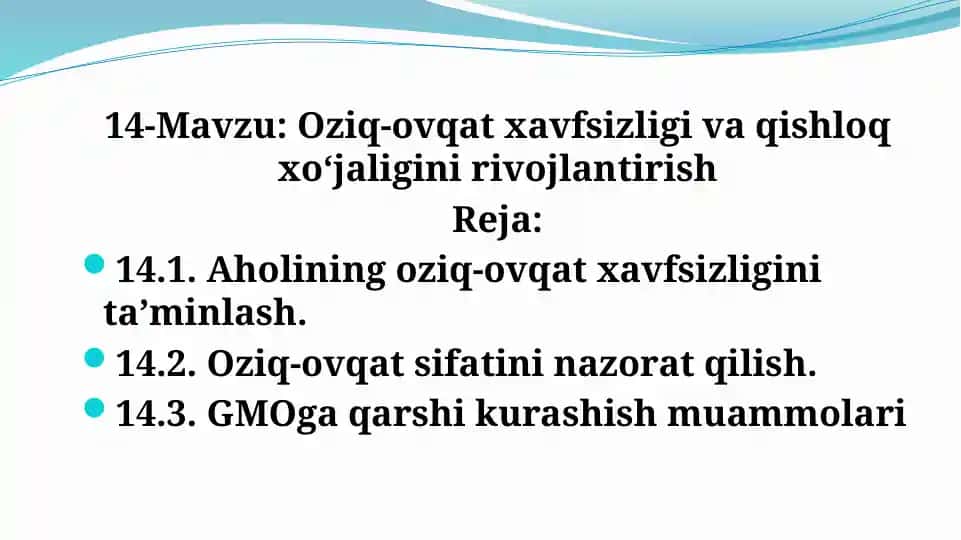 14-Mavzu: Oziq-ovqat xavfsizligi va qishloq xo‘jaligini rivojlantirish

Reja:

14.1. Aholining oziq-ovqat xavfsizligini ta’minlash.

14.2. Oziq-ovqat sifatini nazorat qilish.

14.3. GMOga qarshi kurashish muammolari